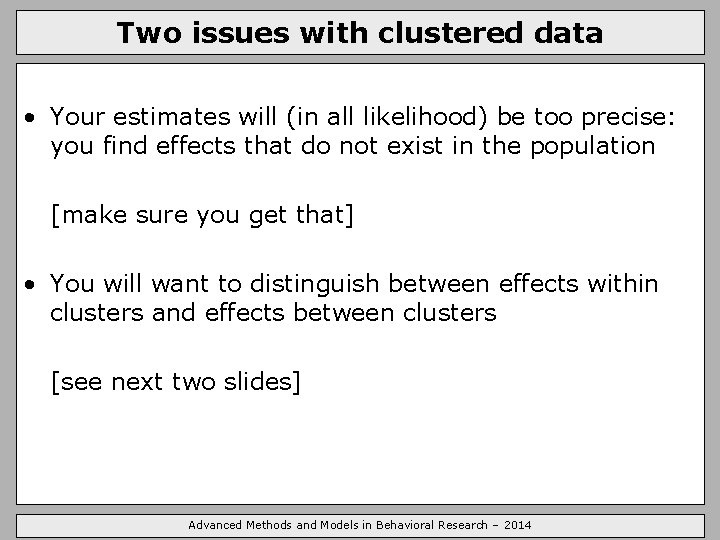 Two issues with clustered data

• Your estimates will (in all likelihood) be too precise: you find effects that do not exist in the population

[make sure you get that]

• You will want to distinguish between effects within clusters and effects between clusters

[see next two slides]

Advanced Methods and Models in Behavioral Research – 2014